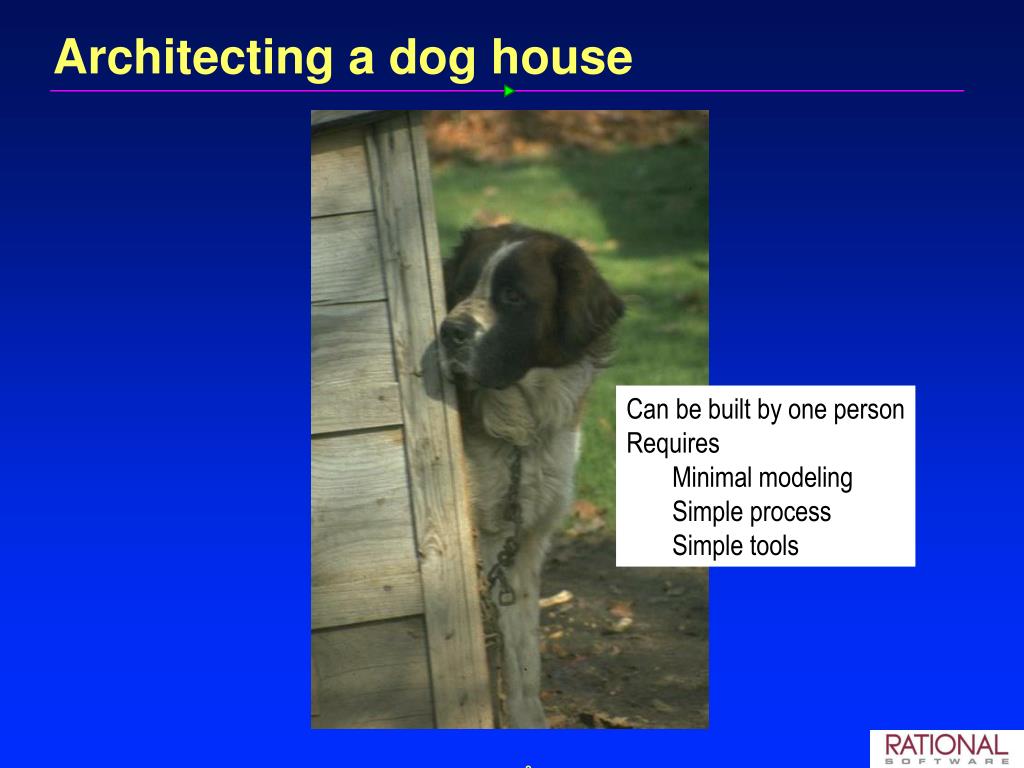 Architecting a dog house

Can be built by one person
Requires
Minimal modeling
Simple process
Simple tools

RATIONAL
SOFTWARE